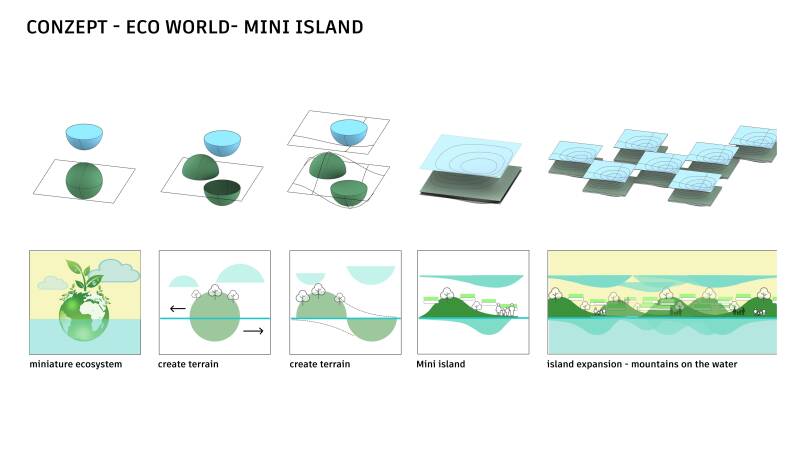 CONZEPT - ECO WORLD- MINI ISLAND

miniature ecosystem

create terrain

create terrain

Mini island

island expansion - mountains on the water